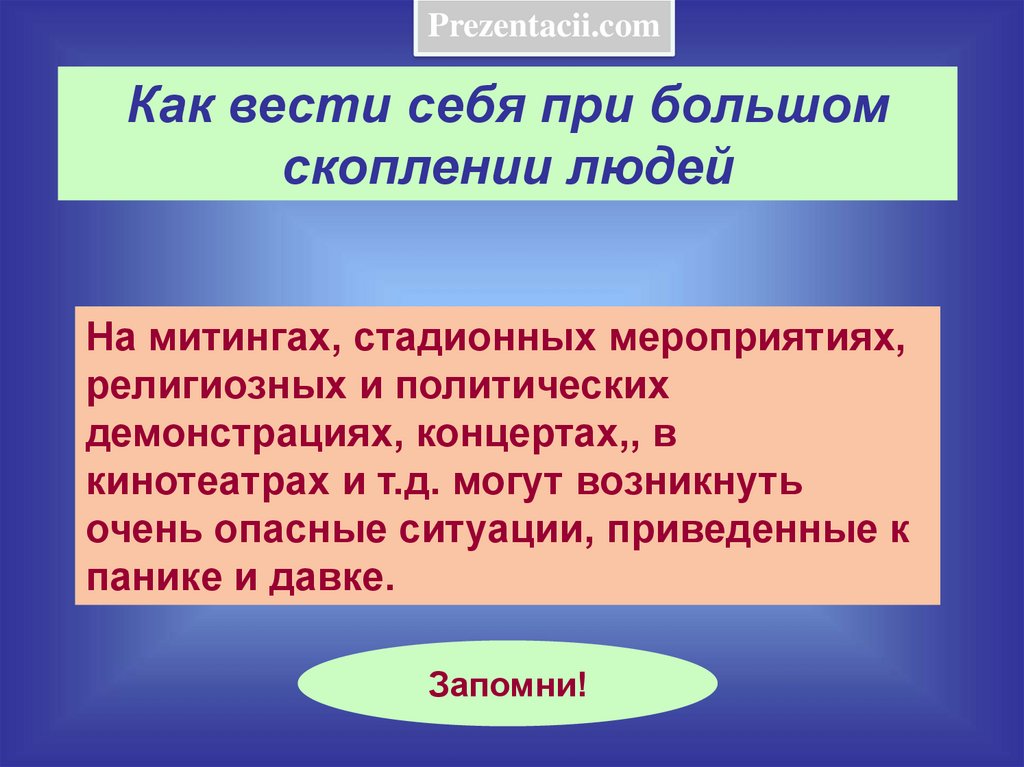 Prezentacii.com

Как вести себя при большом скоплении людей

На митингах, стадионных мероприятиях, религиозных и политических демонстрациях, концертах,, в кинотеатрах и т.д. могут возникнуть очень опасные ситуации, приведенные к панике и давке.

Запомни!